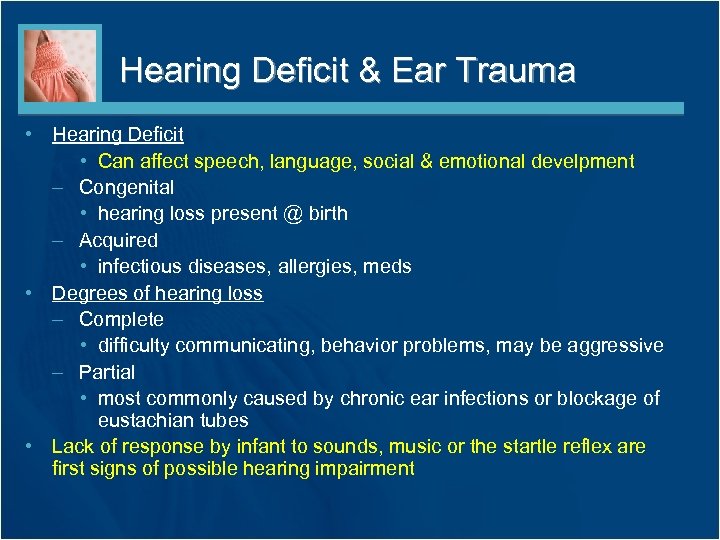 Hearing Deficit & Ear Trauma

• Hearing Deficit
  • Can affect speech, language, social & emotional develpment
  – Congenital
    • hearing loss present @ birth
  – Acquired
    • infectious diseases, allergies, meds
• Degrees of hearing loss
  – Complete
    • difficulty communicating, behavior problems, may be aggressive
  – Partial
    • most commonly caused by chronic ear infections or blockage of eustachian tubes
• Lack of response by infant to sounds, music or the startle reflex are first signs of possible hearing impairment